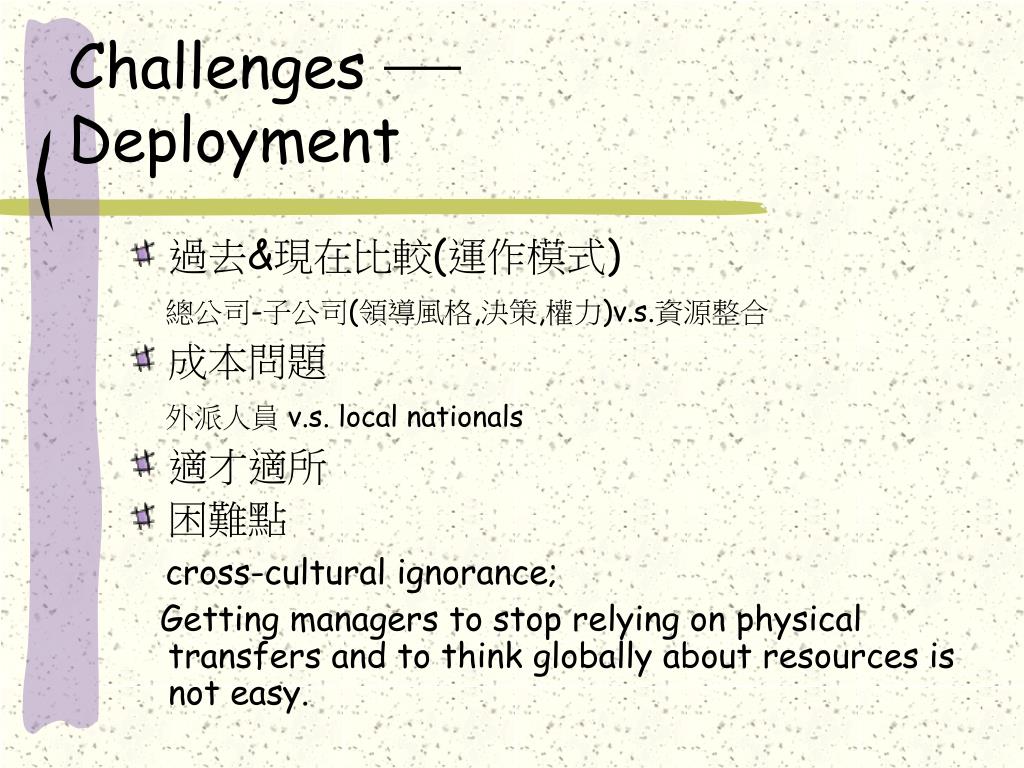 Challenges — Deployment

過去&現在比較(運作模式)

總公司-子公司(領導風格,決策,權力)v.s.資源整合

成本問題

外派人員 v.s. local nationals

適才適所

困難點

cross-cultural ignorance;

Getting managers to stop relying on physical transfers and to think globally about resources is not easy.